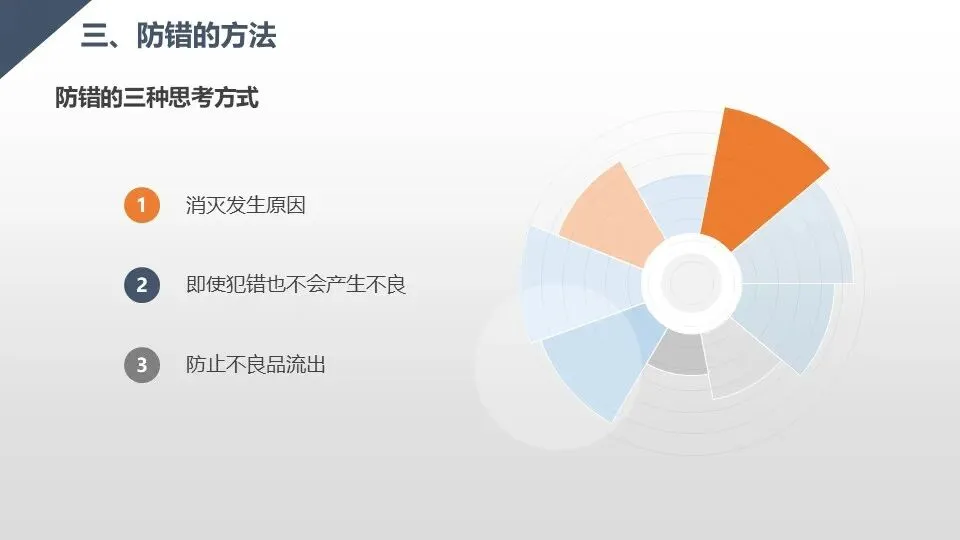 三、防错的方法

防错的三种思考方式

1 消灭发生原因

2 即使犯错也不会产生不良

3 防止不良品流出